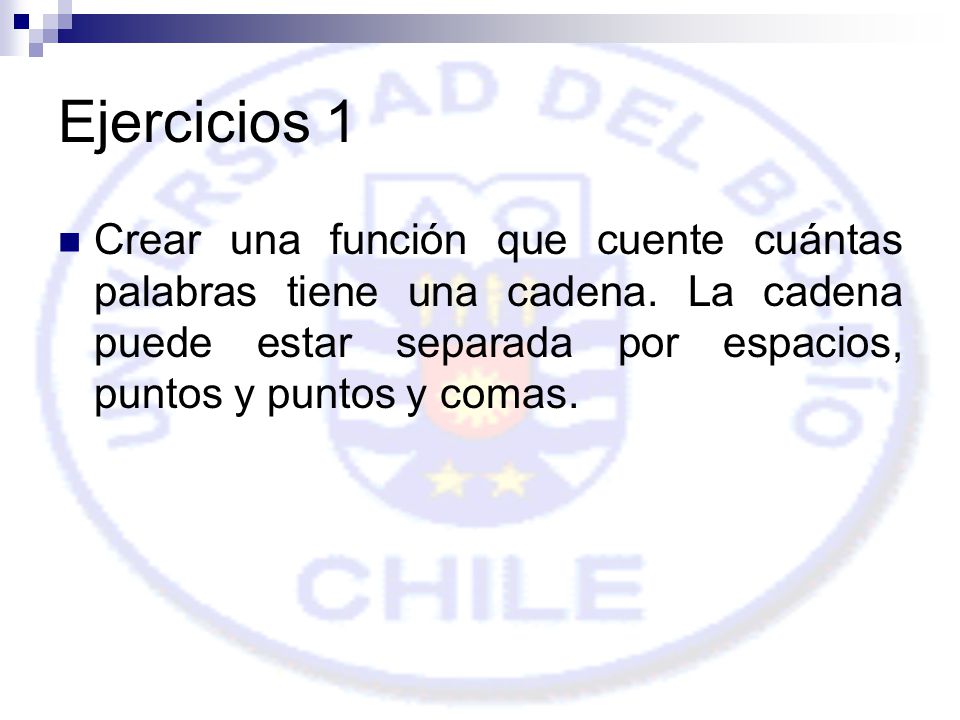 Ejercicios 1

Crear una función que cuente cuántas palabras tiene una cadena. La cadena puede estar separada por espacios, puntos y puntos y comas.

UNIVERSIDAD DEL BÍO-BÍO
CHILE